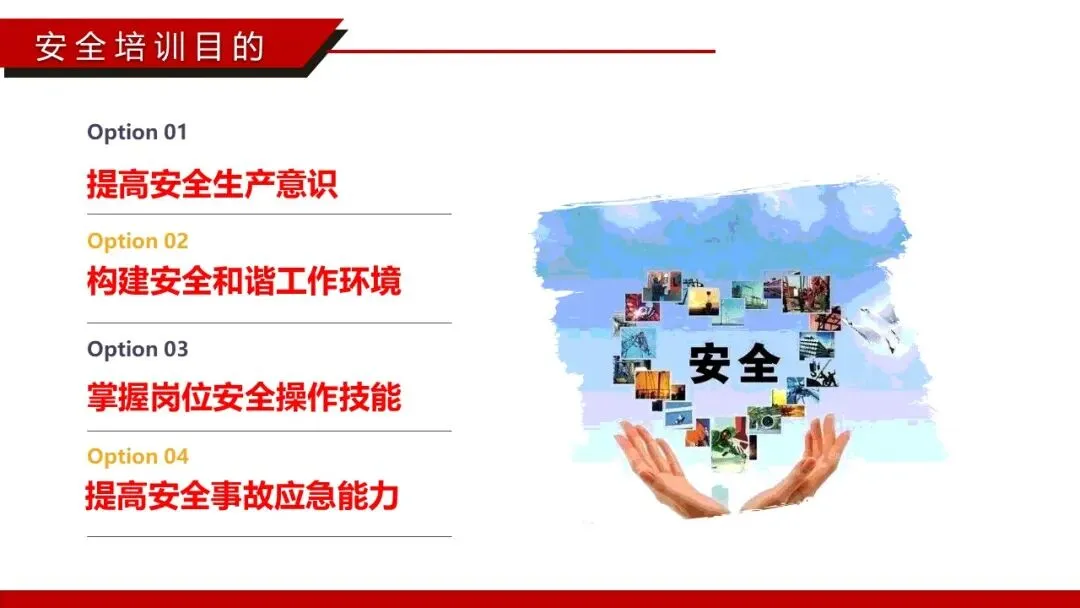 安全培训目的

Option 01
提高安全生产意识

Option 02
构建安全和谐工作环境

Option 03
掌握岗位安全操作技能

Option 04
提高安全事故应急能力

安全